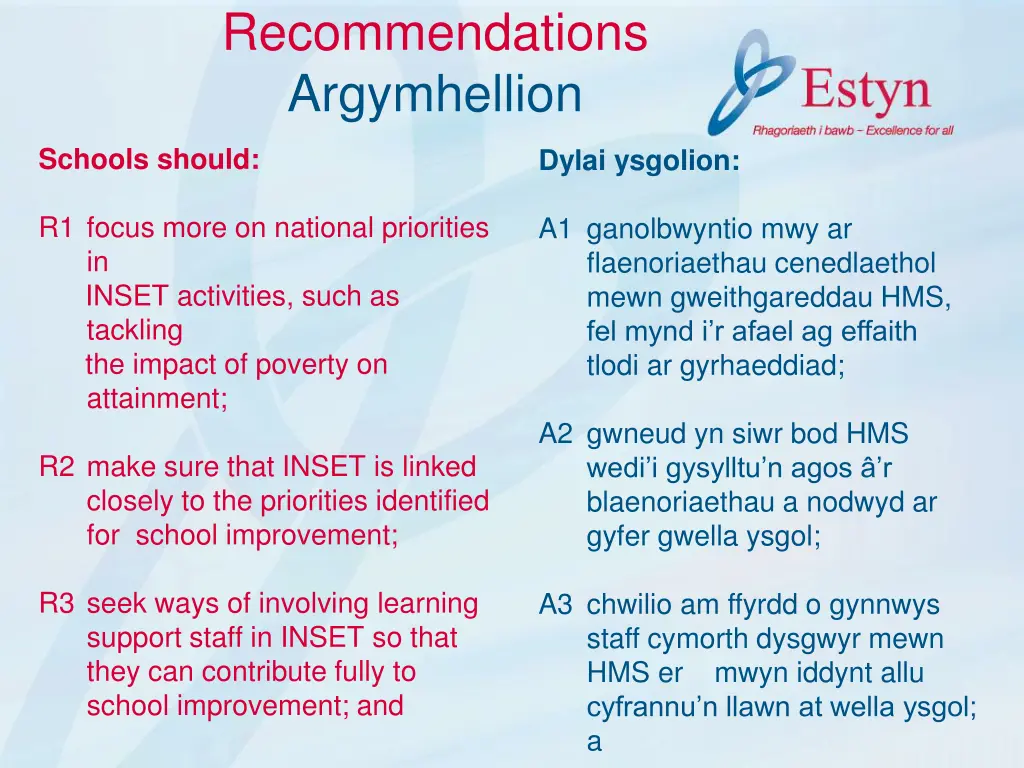 Recommendations
Argymhellion

Estyn
Rhagoriaeth i bawb – Excellence for all

Schools should:

R1 focus more on national priorities in INSET activities, such as tackling the impact of poverty on attainment;

R2 make sure that INSET is linked closely to the priorities identified for school improvement;

R3 seek ways of involving learning support staff in INSET so that they can contribute fully to school improvement; and

Dylai ysgolion:

A1 ganolbwyntio mwy ar flaenoriaethau cenedlaethol mewn gweithgareddau HMS, fel mynd i'r afael ag effaith tlodi ar gyrhaeddiad;

A2 gwneud yn siwr bod HMS wedi'i gysylltu'n agos â'r blaenoriaethau a nodwyd ar gyfer gwella ysgol;

A3 chwilio am ffyrdd o gynnwys staff cymorth dysgwyr mewn HMS er mwyn iddynt allu cyfrannu'n llawn at wella ysgol; a